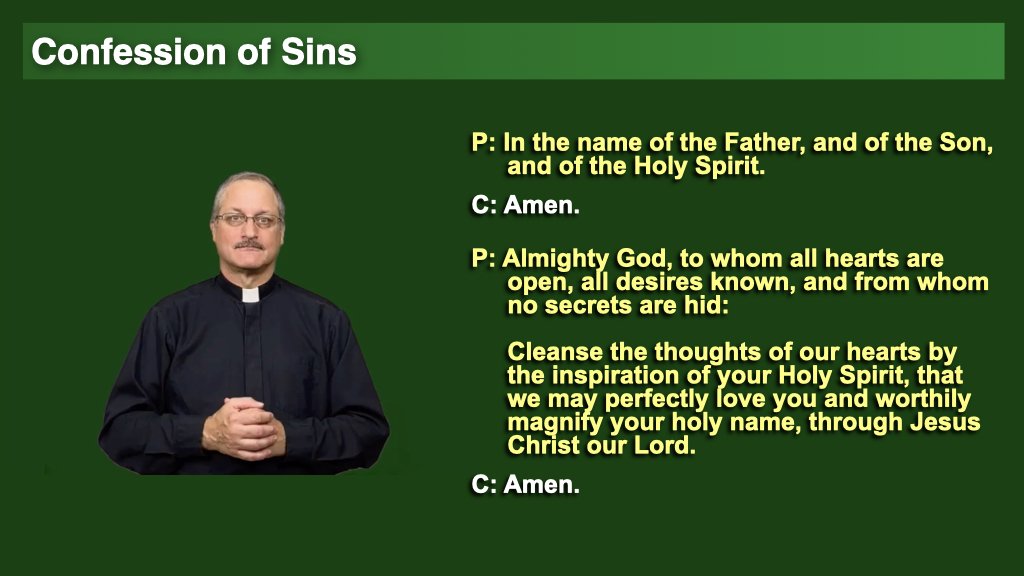 Confession of Sins

P: In the name of the Father, and of the Son, and of the Holy Spirit.

C: Amen.

P: Almighty God, to whom all hearts are open, all desires known, and from whom no secrets are hid:

Cleanse the thoughts of our hearts by the inspiration of your Holy Spirit, that we may perfectly love you and worthily magnify your holy name, through Jesus Christ our Lord.

C: Amen.